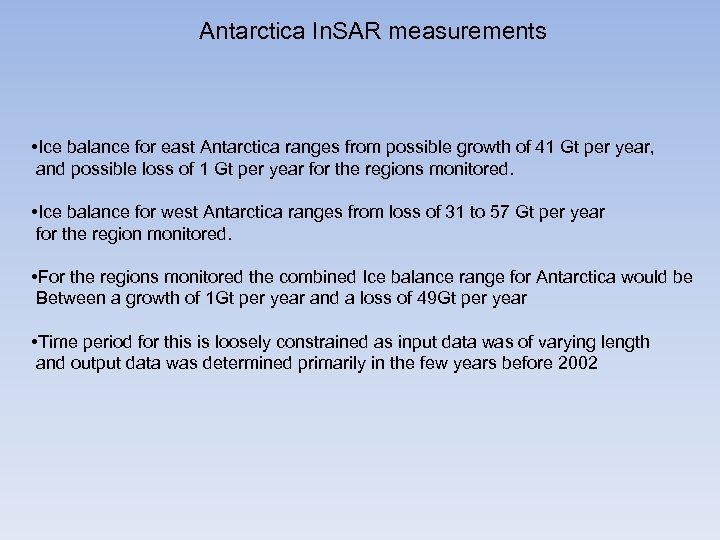 Antarctica InSAR measurements

•Ice balance for east Antarctica ranges from possible growth of 41 Gt per year, and possible loss of 1 Gt per year for the regions monitored.

•Ice balance for west Antarctica ranges from loss of 31 to 57 Gt per year for the region monitored.

•For the regions monitored the combined Ice balance range for Antarctica would be Between a growth of 1Gt per year and a loss of 49Gt per year

•Time period for this is loosely constrained as input data was of varying length and output data was determined primarily in the few years before 2002